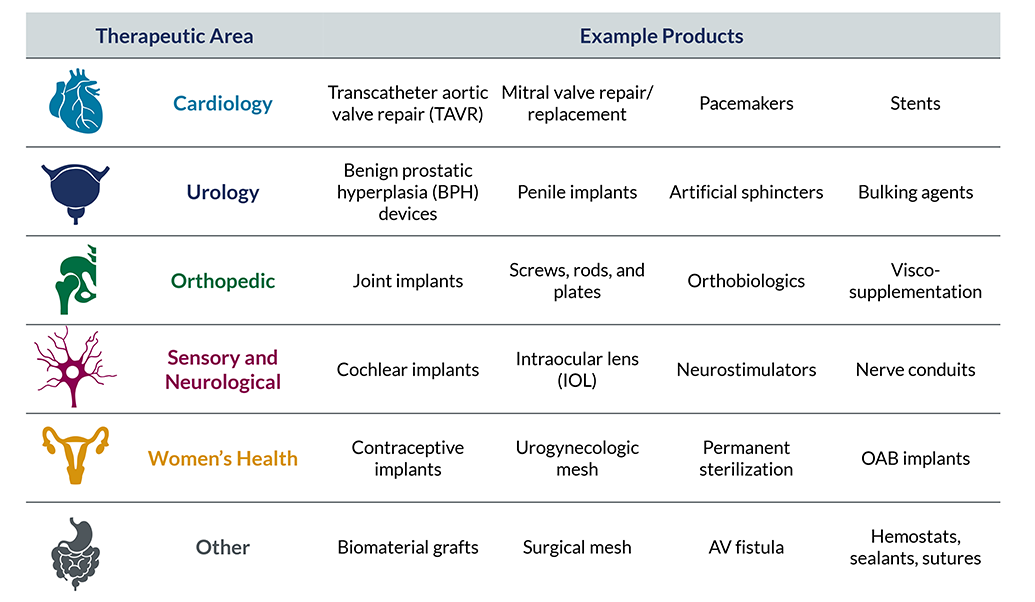 | Therapeutic Area | Example Products | | | |
|---|---|---|---|---|
| Cardiology | Transcatheter aortic valve repair (TAVR) | Mitral valve repair/ replacement | Pacemakers | Stents |
| Urology | Benign prostatic hyperplasia (BPH) devices | Penile implants | Artificial sphincters | Bulking agents |
| Orthopedic | Joint implants | Screws, rods, and plates | Orthobiologics | Visco-supplementation |
| Sensory and Neurological | Cochlear implants | Intraocular lens (IOL) | Neurostimulators | Nerve conduits |
| Women's Health | Contraceptive implants | Urogynecologic mesh | Permanent sterilization | OAB implants |
| Other | Biomaterial grafts | Surgical mesh | AV fistula | Hemostats, sealants, sutures |